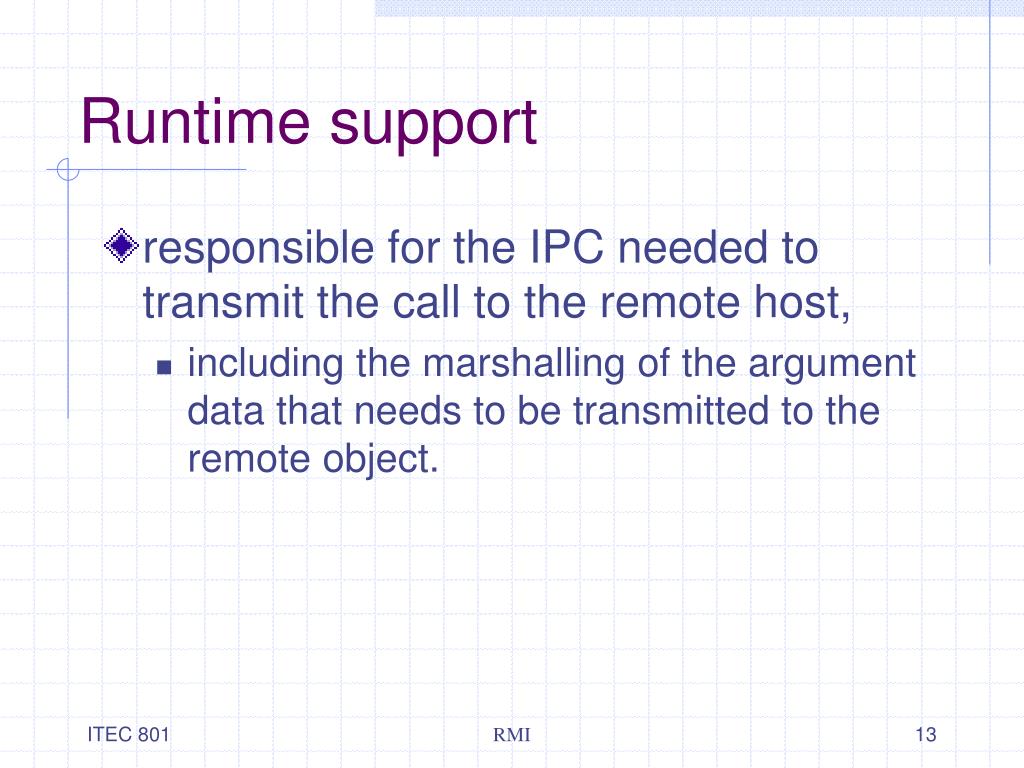 Runtime support

responsible for the IPC needed to transmit the call to the remote host,

including the marshalling of the argument data that needs to be transmitted to the remote object.

ITEC 801

RMI

13